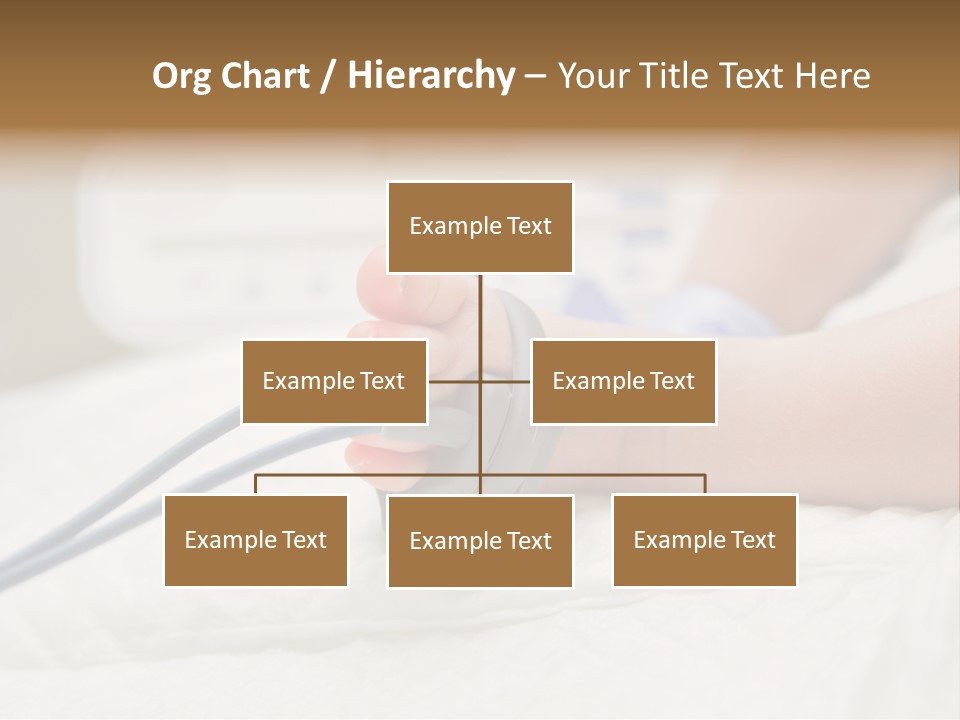 Org Chart / Hierarchy – Your Title Text Here

Example Text

Example Text

Example Text

Example Text

Example Text

Example Text